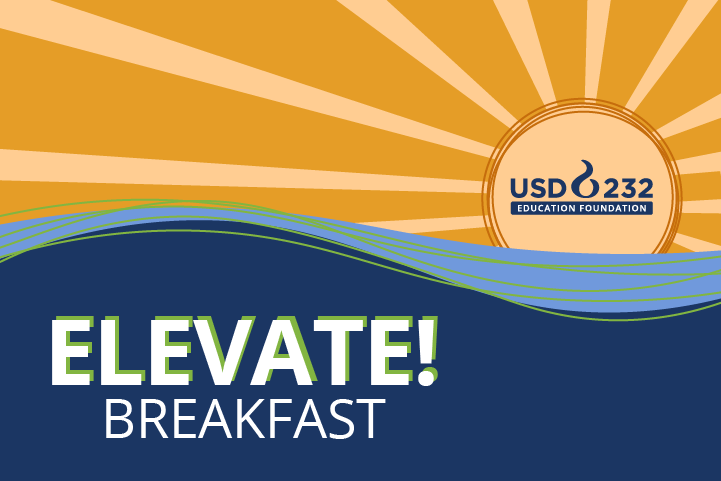 USD 232
EDUCATION FOUNDATION

ELEVATE!
BREAKFAST